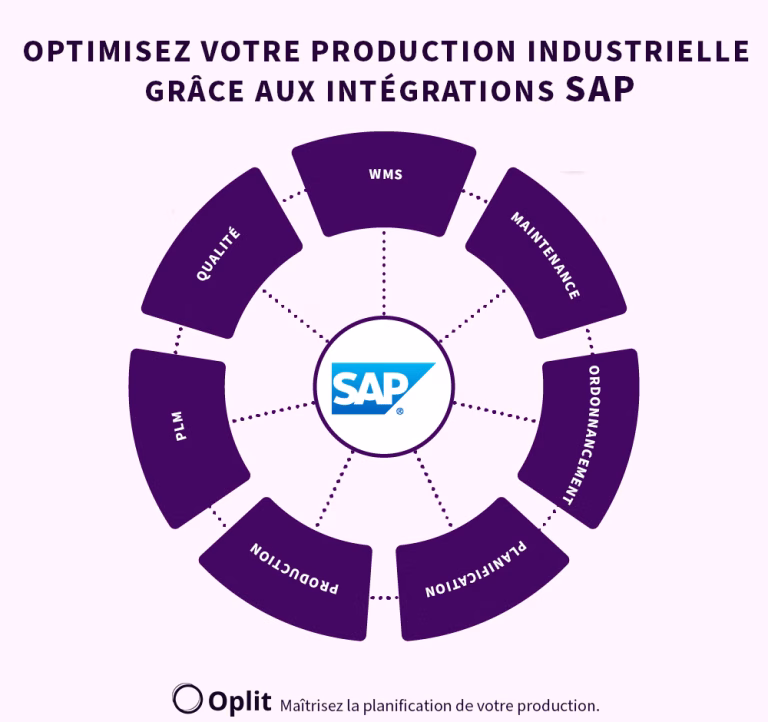 OPTIMISEZ VOTRE PRODUCTION INDUSTRIELLE GRÂCE AUX INTÉGRATIONS SAP

WMS

MAINTENANCE

ORDONNANCEMENT

PLANIFICATION

PRODUCTION

PLM

QUALITÉ

SAP®

Oplit Maîtrisez la planification de votre production.